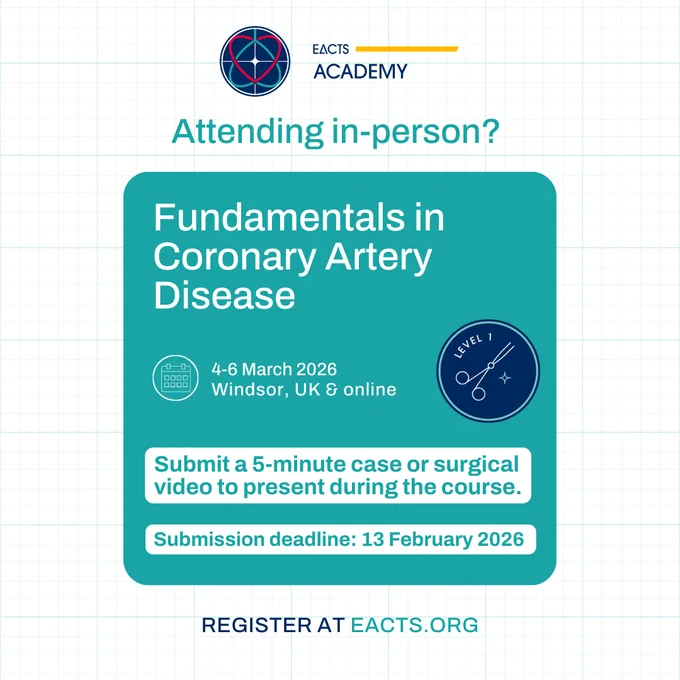 EACTS
ACADEMY

Attending in-person?

Fundamentals in Coronary Artery Disease

4-6 March 2026
Windsor, UK & online

LEVEL 1

Submit a 5-minute case or surgical video to present during the course.

Submission deadline: 13 February 2026

REGISTER AT EACTS.ORG